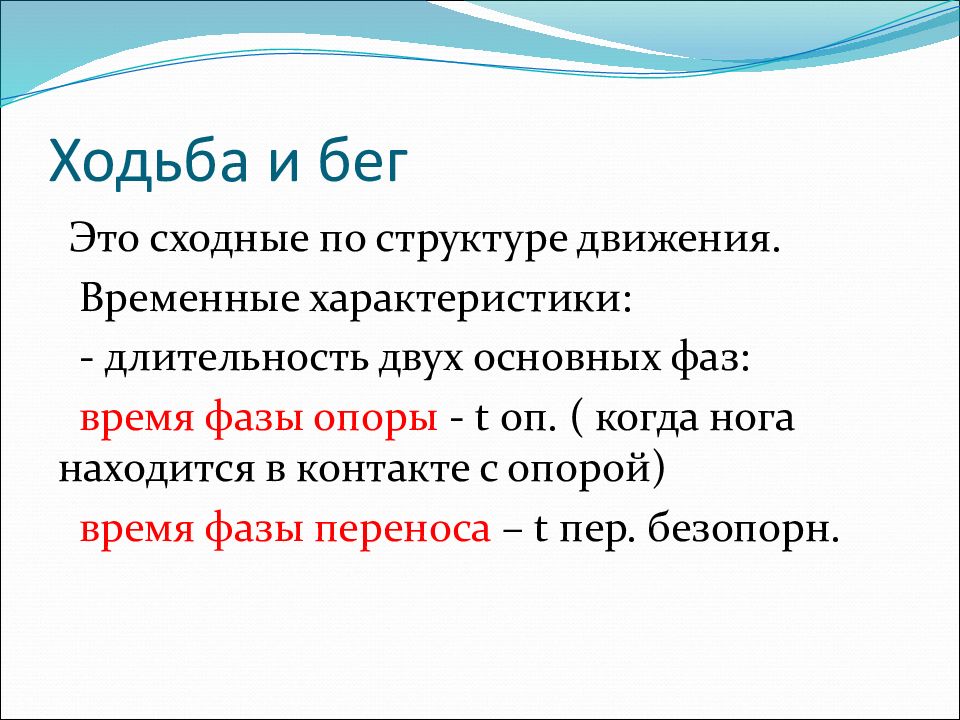 Ходьба и бег

Это сходные по структуре движения.

Временные характеристики:

- длительность двух основных фаз:

время фазы опоры - t оп. ( когда нога находится в контакте с опорой)

время фазы переноса – t пер. безопорн.